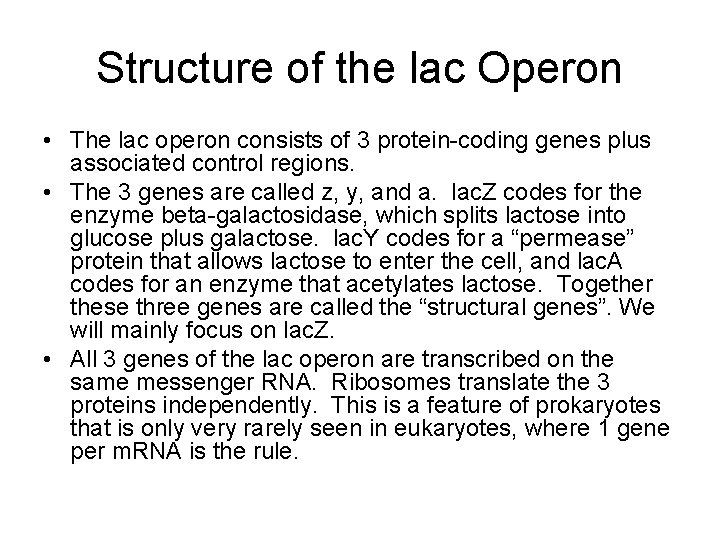 Structure of the lac Operon

• The lac operon consists of 3 protein-coding genes plus associated control regions.

• The 3 genes are called z, y, and a. lacZ codes for the enzyme beta-galactosidase, which splits lactose into glucose plus galactose. lacY codes for a “permease” protein that allows lactose to enter the cell, and lacA codes for an enzyme that acetylates lactose. Together these three genes are called the “structural genes”. We will mainly focus on lacZ.

• All 3 genes of the lac operon are transcribed on the same messenger RNA. Ribosomes translate the 3 proteins independently. This is a feature of prokaryotes that is only very rarely seen in eukaryotes, where 1 gene per mRNA is the rule.